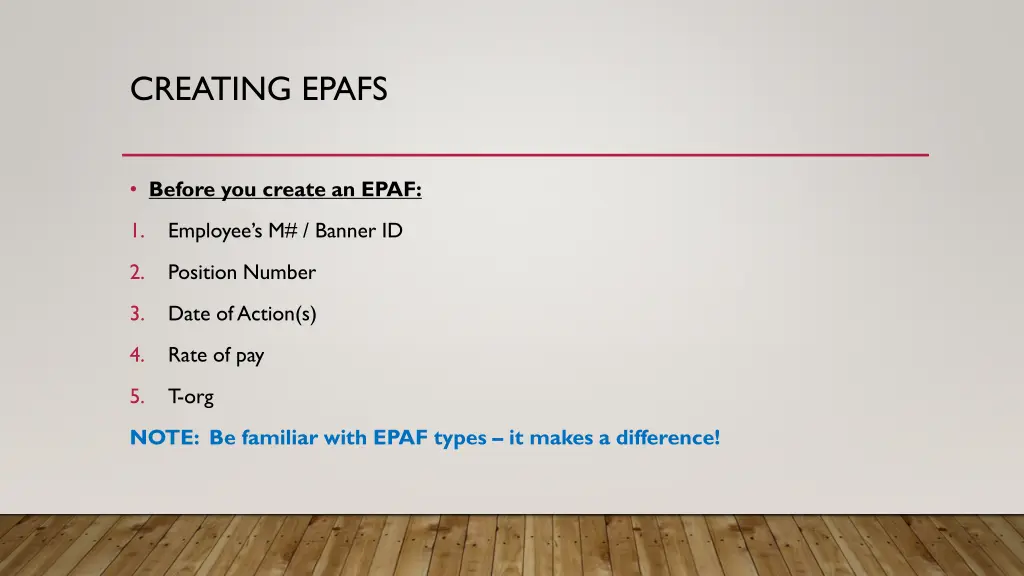 CREATING EPAFS

• Before you create an EPAF:

1. Employee's M# / Banner ID
2. Position Number
3. Date of Action(s)
4. Rate of pay
5. T-org

NOTE: Be familiar with EPAF types – it makes a difference!